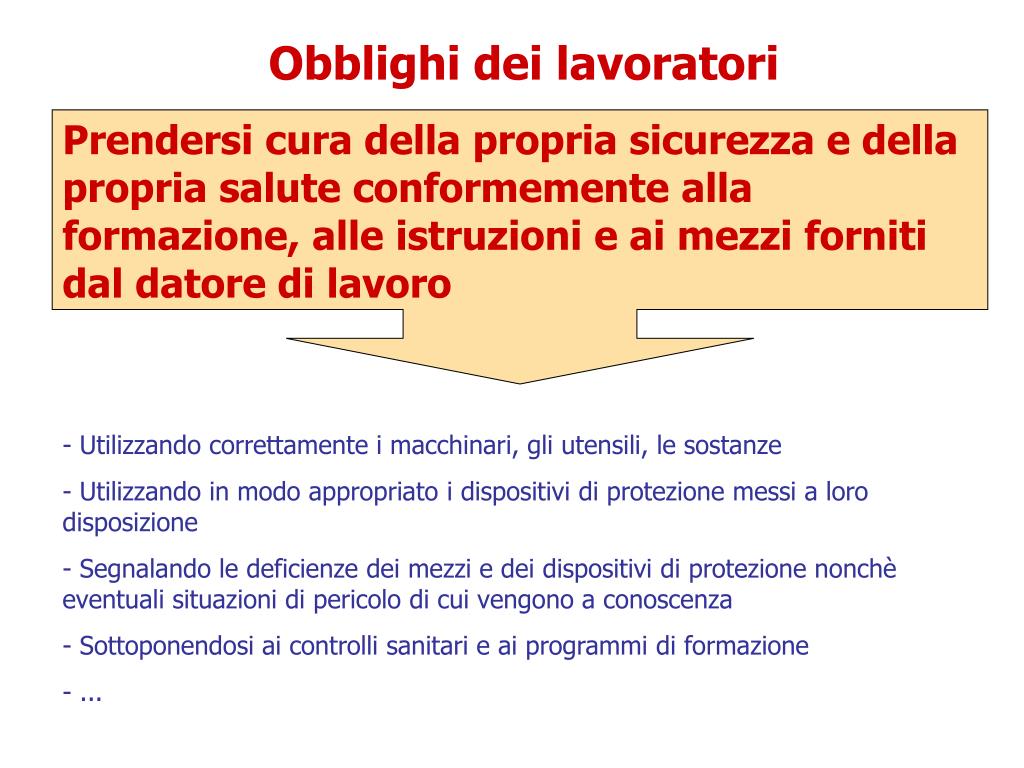 Obblighi dei lavoratori

Prendersi cura della propria sicurezza e della propria salute conformemente alla formazione, alle istruzioni e ai mezzi forniti dal datore di lavoro

- Utilizzando correttamente i macchinari, gli utensili, le sostanze

- Utilizzando in modo appropriato i dispositivi di protezione messi a loro disposizione

- Segnalando le deficienze dei mezzi e dei dispositivi di protezione nonchè eventuali situazioni di pericolo di cui vengono a conoscenza

- Sottoponendosi ai controlli sanitari e ai programmi di formazione

- ...